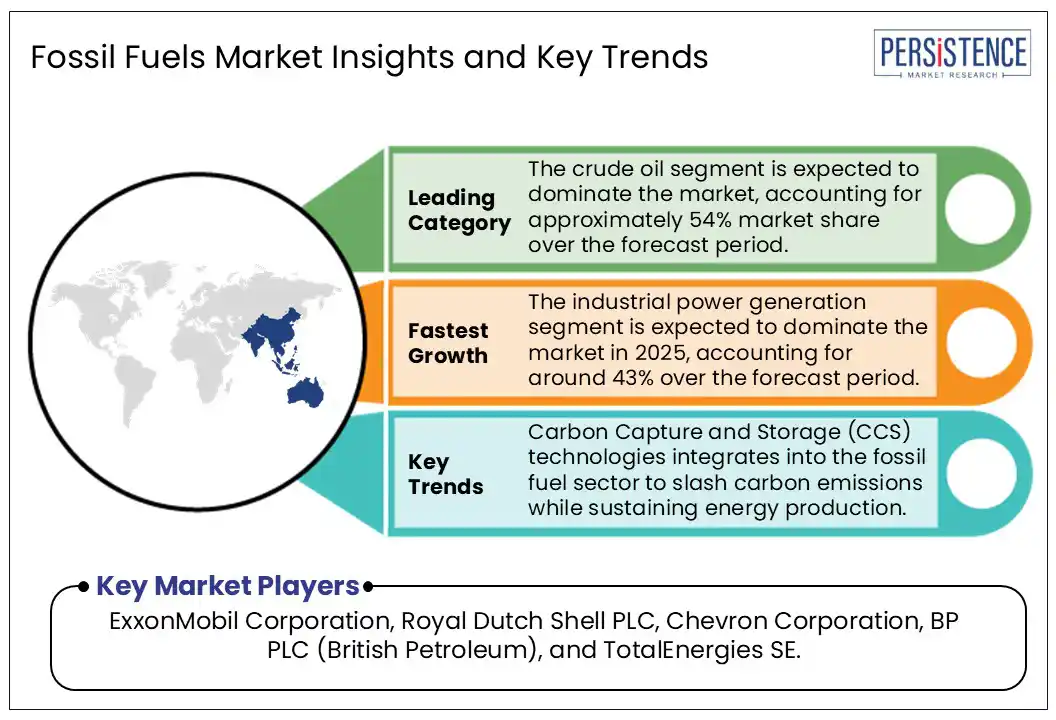 Fossil Fuels Market Insights and Key Trends

PERSISTENCE
MARKET RESEARCH

Leading Category
The crude oil segment is expected to dominate the market, accounting for approximately 54% market share over the forecast period.

Fastest Growth
The industrial power generation segment is expected to dominate the market in 2025, accounting for around 43% over the forecast period.

Key Trends
Carbon Capture and Storage (CCS) technologies integrates into the fossil fuel sector to slash carbon emissions while sustaining energy production.

Key Market Players
ExxonMobil Corporation, Royal Dutch Shell PLC, Chevron Corporation, BP PLC (British Petroleum), and TotalEnergies SE.